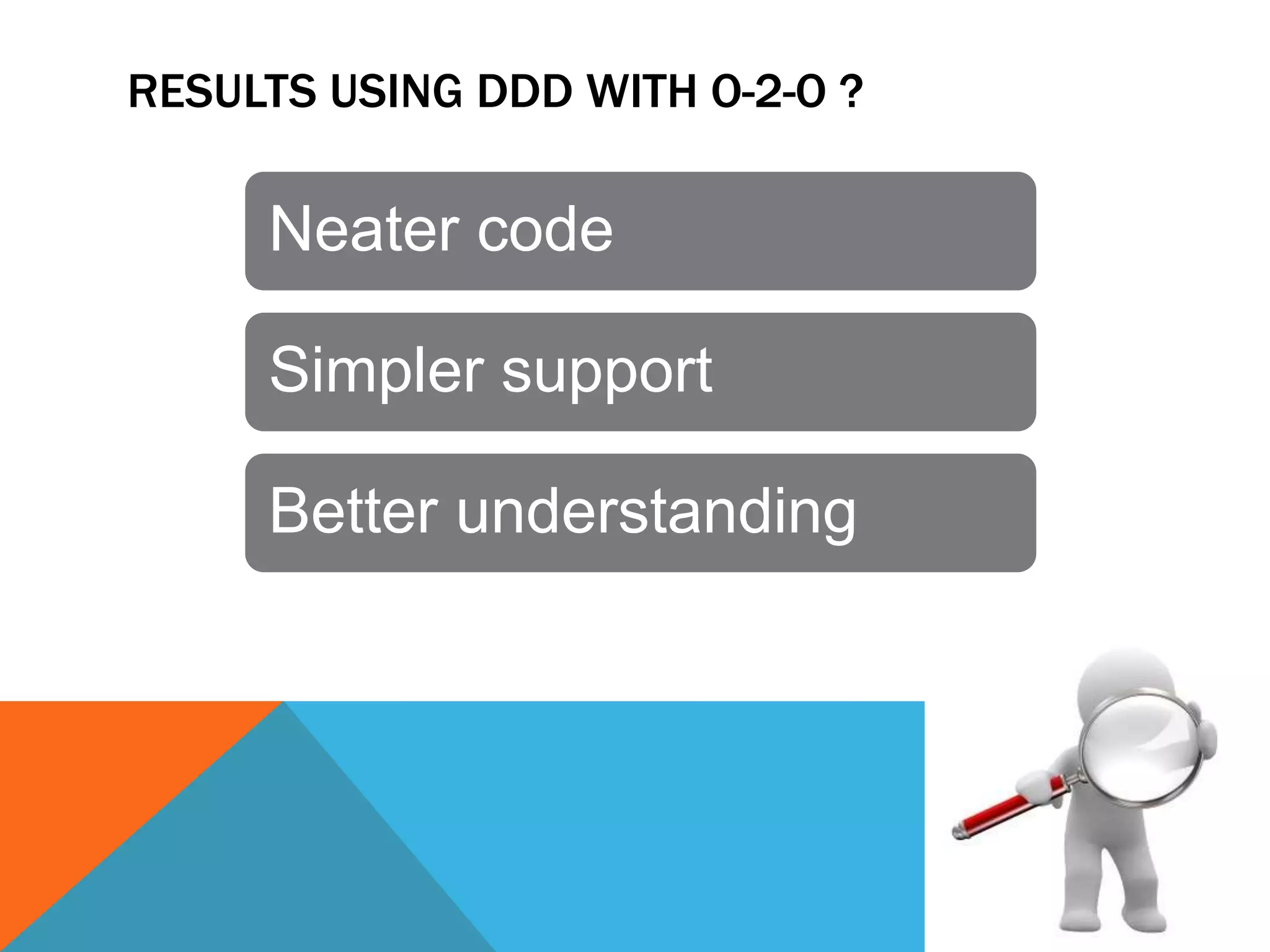 RESULTS USING DDD WITH O-2-O ?

Neater code

Simpler support

Better understanding